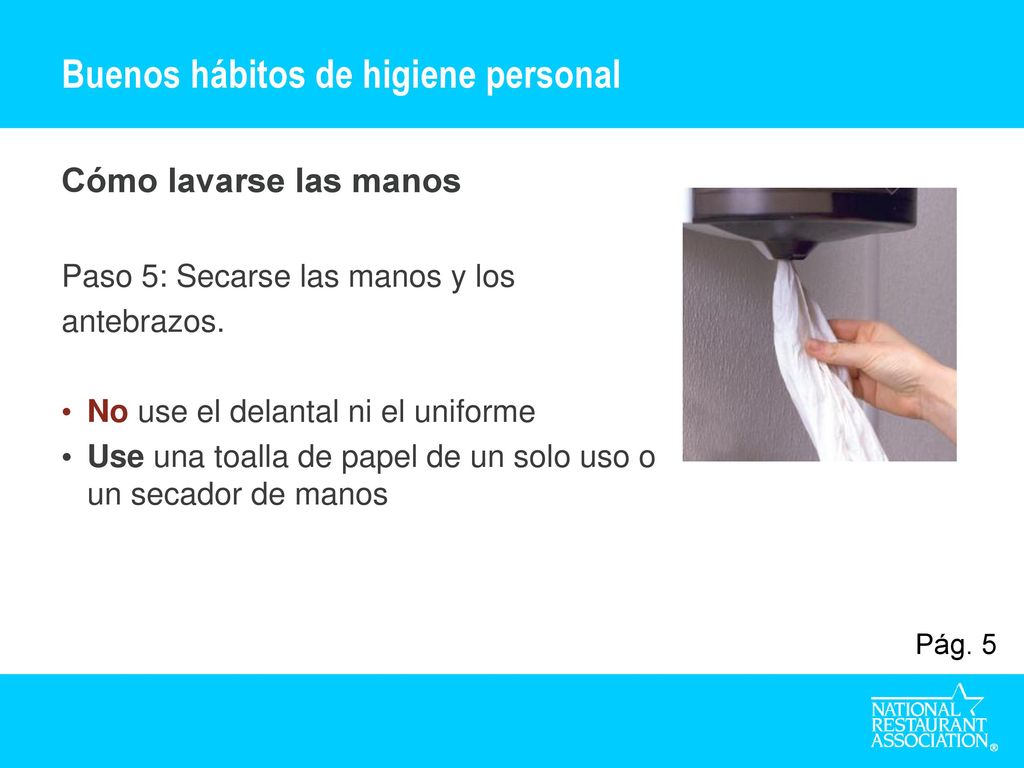 Buenos hábitos de higiene personal

Cómo lavarse las manos

Paso 5: Secarse las manos y los antebrazos.

• No use el delantal ni el uniforme
• Use una toalla de papel de un solo uso o un secador de manos

Pág. 5

NATIONAL RESTAURANT ASSOCIATION®